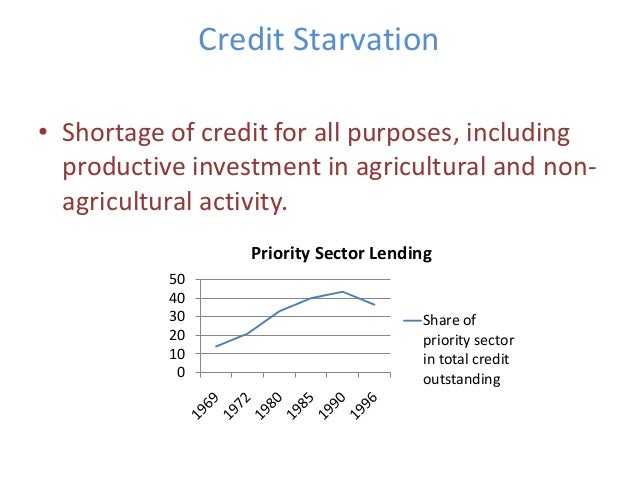 Credit Starvation

• Shortage of credit for all purposes, including productive investment in agricultural and non-agricultural activity.

Priority Sector Lending

50
40
30
20
10
0

1969
1972
1980
1985
1990
1996

Share of priority sector in total credit outstanding